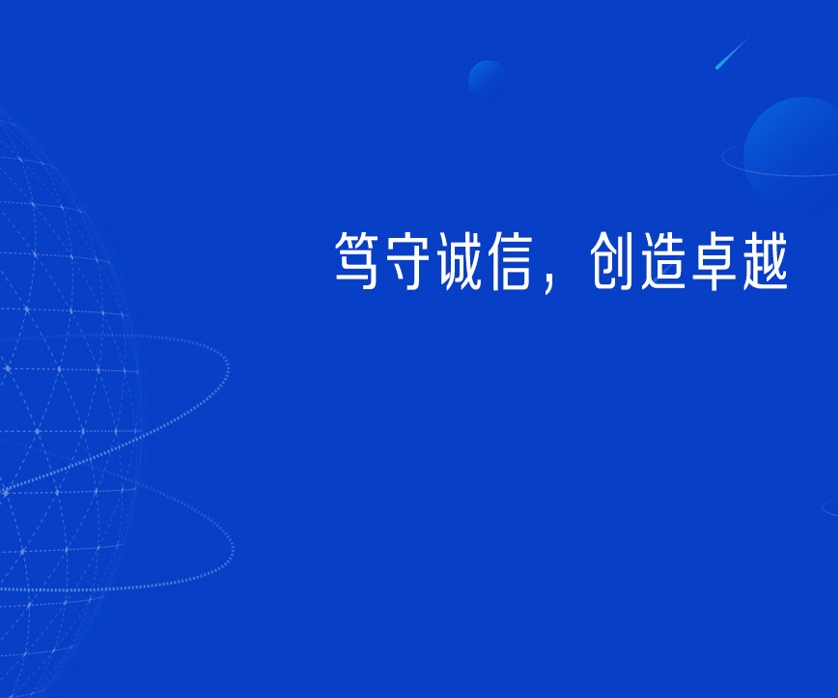 笃守诚信，创造卓越